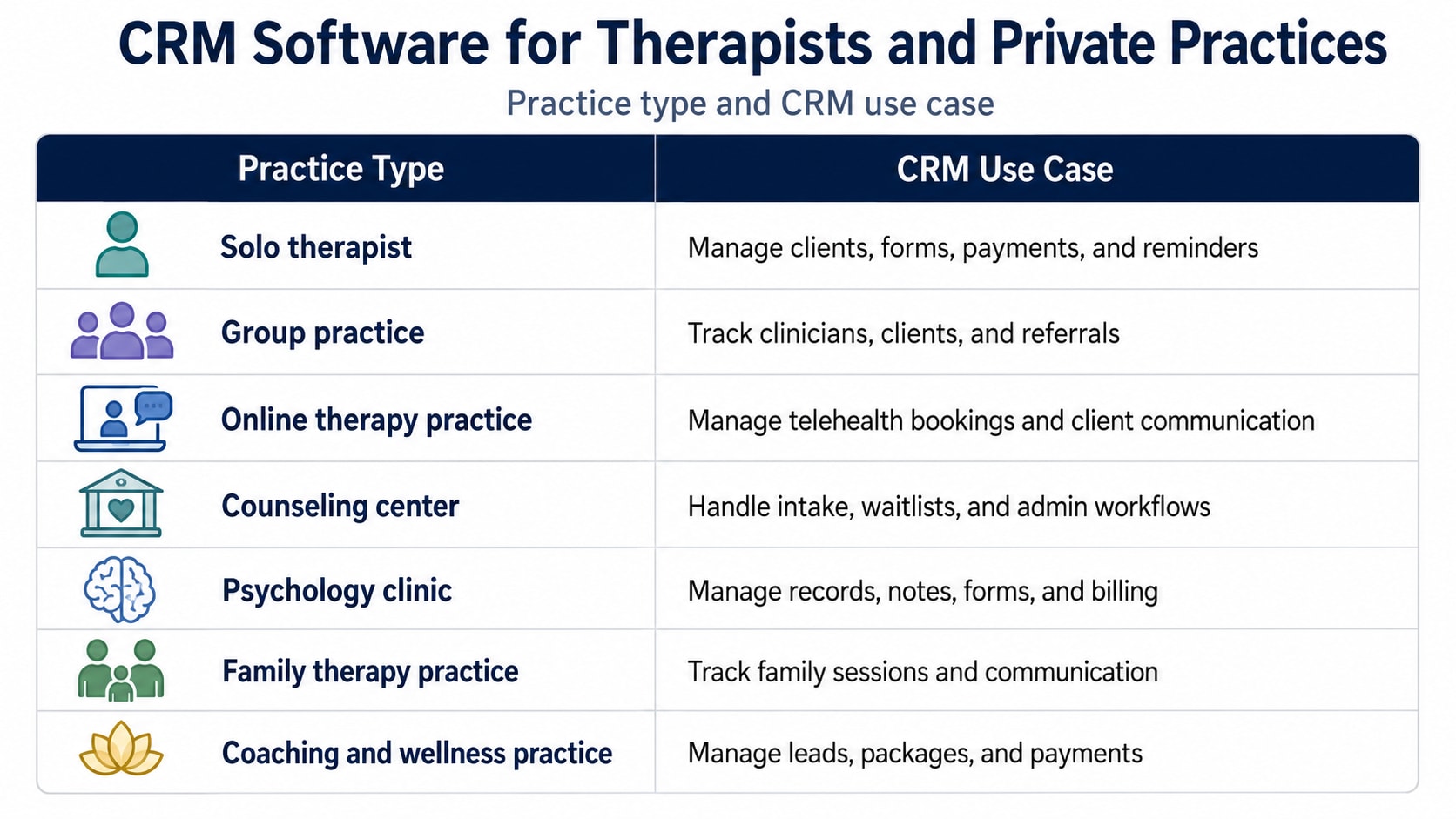 CRM Software for Therapists and Private Practices

Practice type and CRM use case

| Practice Type | CRM Use Case |
|---|---|
| Solo therapist | Manage clients, forms, payments, and reminders |
| Group practice | Track clinicians, clients, and referrals |
| Online therapy practice | Manage telehealth bookings and client communication |
| Counseling center | Handle intake, waitlists, and admin workflows |
| Psychology clinic | Manage records, notes, forms, and billing |
| Family therapy practice | Track family sessions and communication |
| Coaching and wellness practice | Manage leads, packages, and payments |